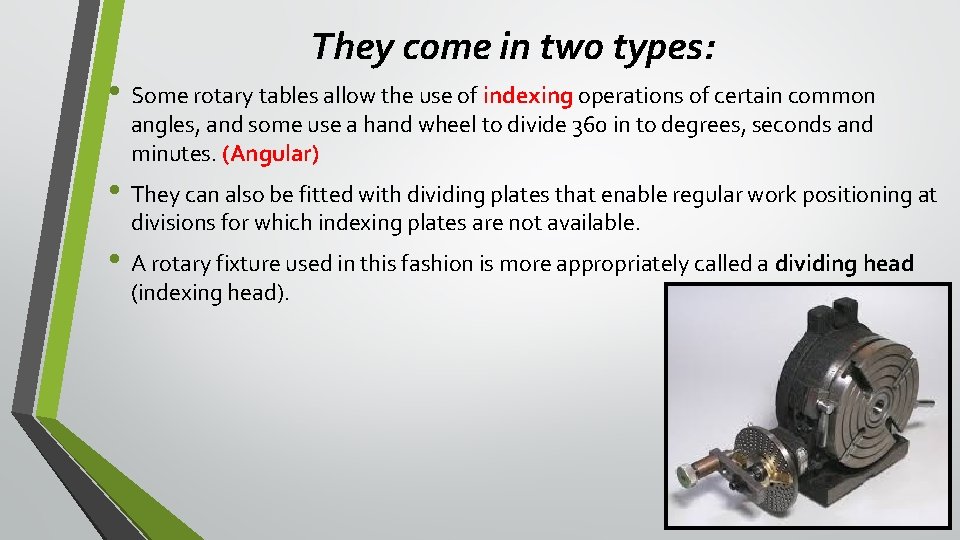 They come in two types:

• Some rotary tables allow the use of indexing operations of certain common angles, and some use a hand wheel to divide 360 in to degrees, seconds and minutes. (Angular)

• They can also be fitted with dividing plates that enable regular work positioning at divisions for which indexing plates are not available.

• A rotary fixture used in this fashion is more appropriately called a dividing head (indexing head).